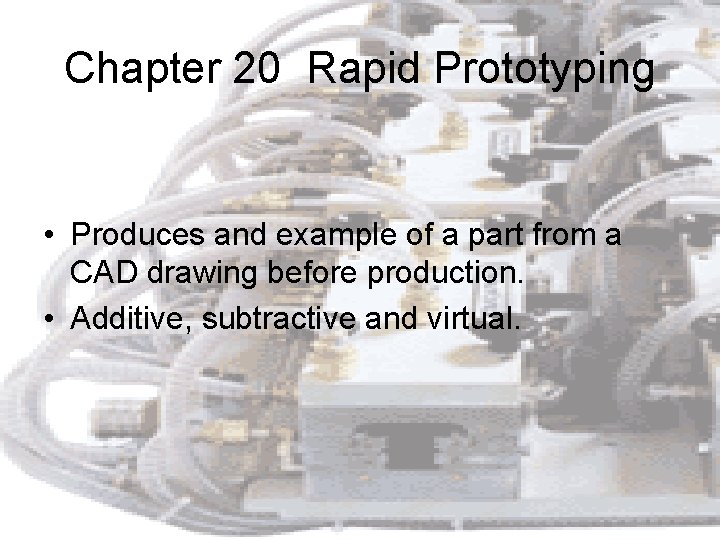 Chapter 20 Rapid Prototyping

• Produces and example of a part from a CAD drawing before production.
• Additive, subtractive and virtual.